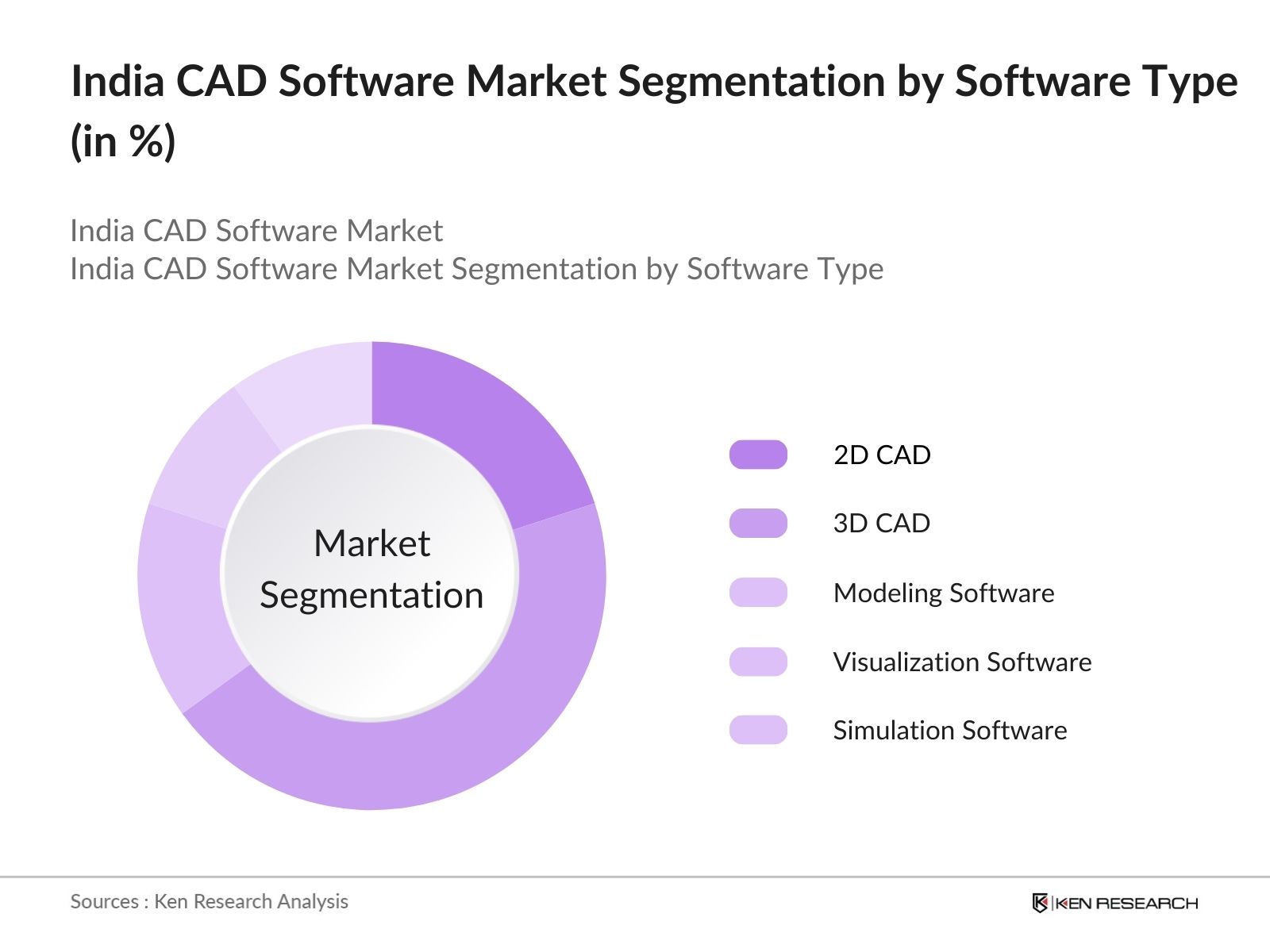 India CAD Software Market Segmentation by Software Type (in %)

India CAD Software Market
India CAD Software Market Segmentation by Software Type

Market Segmentation

2D CAD
3D CAD
Modeling Software
Visualization Software
Simulation Software

Sources : Ken Research Analysis

KEN RESEARCH